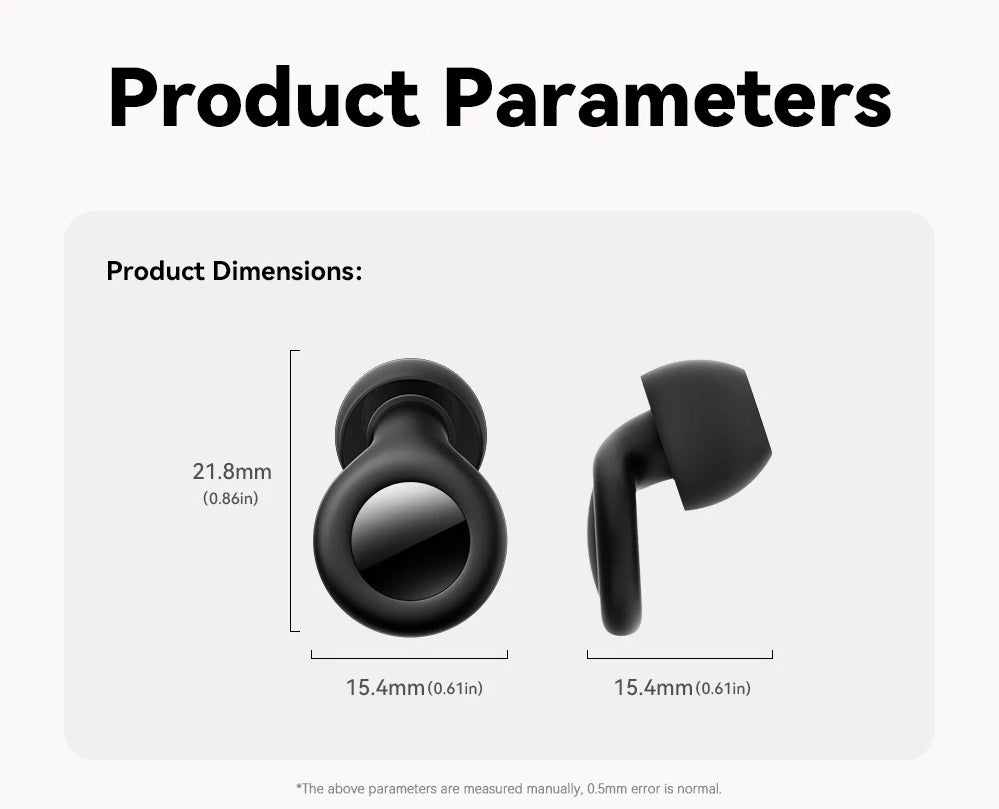 Product Parameters

Product Dimensions:

21.8mm
(0.86in)

15.4mm (0.61in)

15.4mm (0.61in)

*The above parameters are measured manually, 0.5mm error is normal.